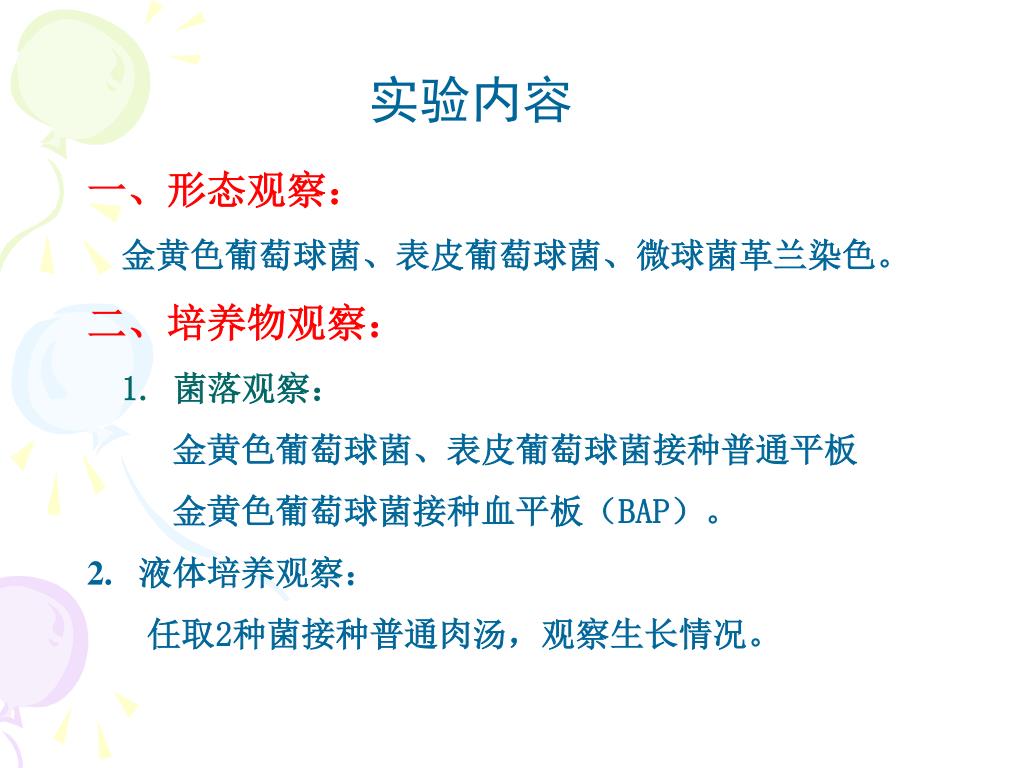 实验内容

一、形态观察：

金黄色葡萄球菌、表皮葡萄球菌、微球菌革兰染色。

二、培养物观察：

1. 菌落观察：

金黄色葡萄球菌、表皮葡萄球菌接种普通平板

金黄色葡萄球菌接种血平板（BAP）。

2. 液体培养观察：

任取2种菌接种普通肉汤，观察生长情况。